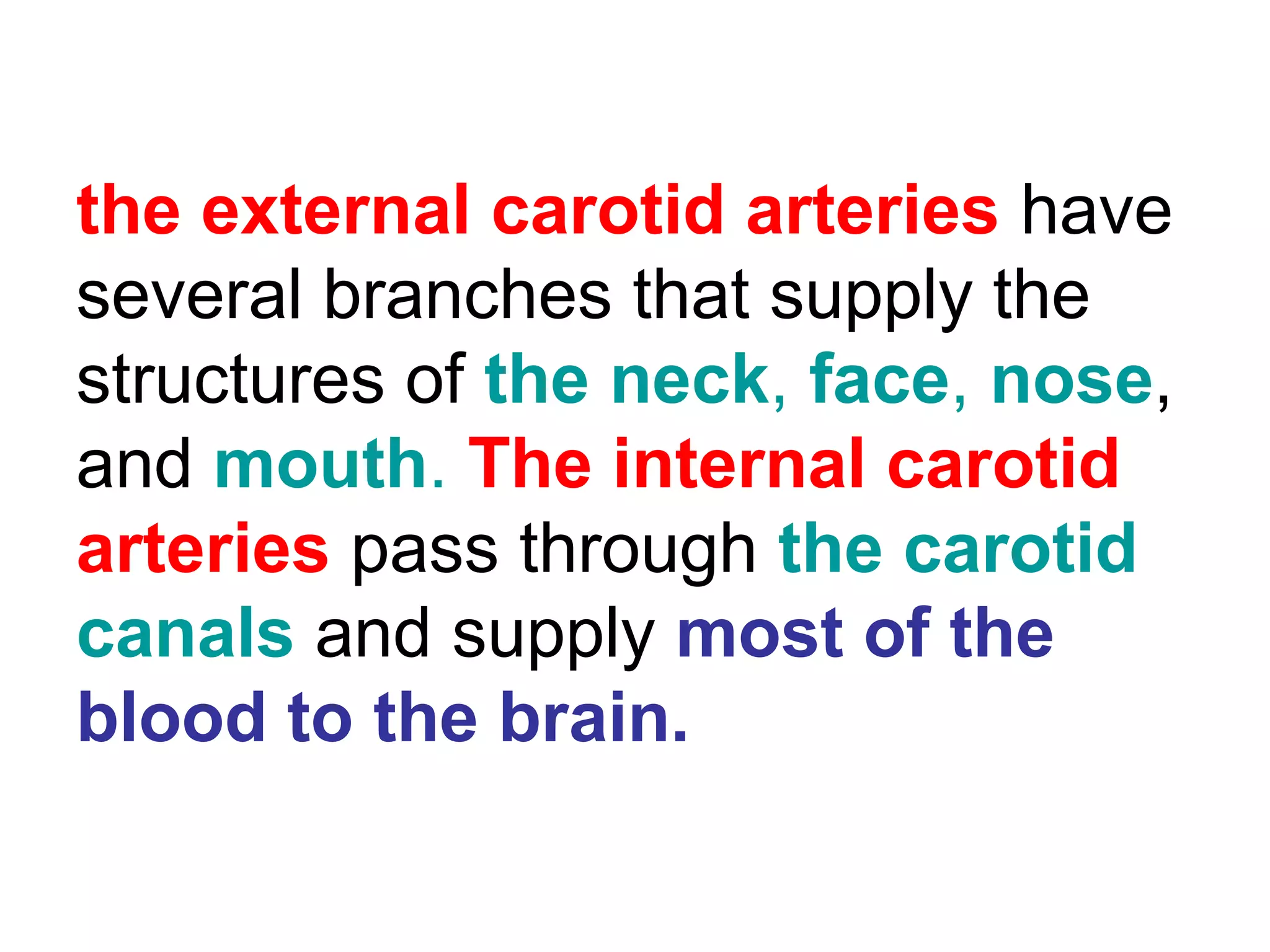 the external carotid arteries have several branches that supply the structures of the neck, face, nose, and mouth. The internal carotid arteries pass through the carotid canals and supply most of the blood to the brain.